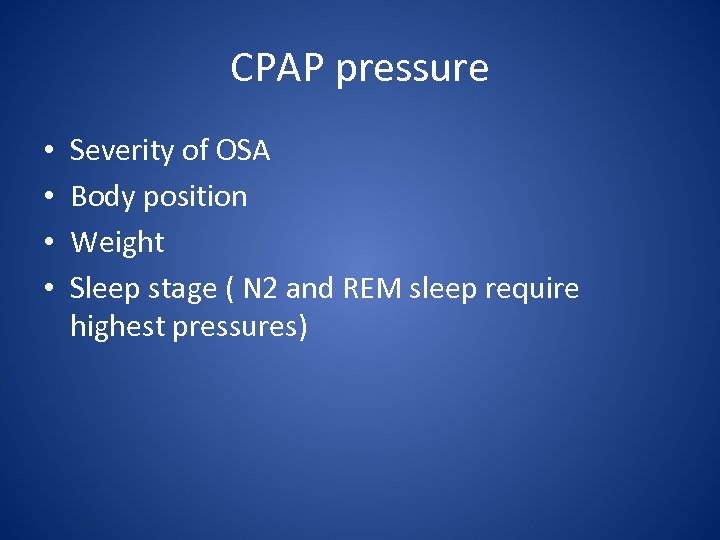 CPAP pressure

• Severity of OSA
• Body position
• Weight
• Sleep stage ( N2 and REM sleep require highest pressures)